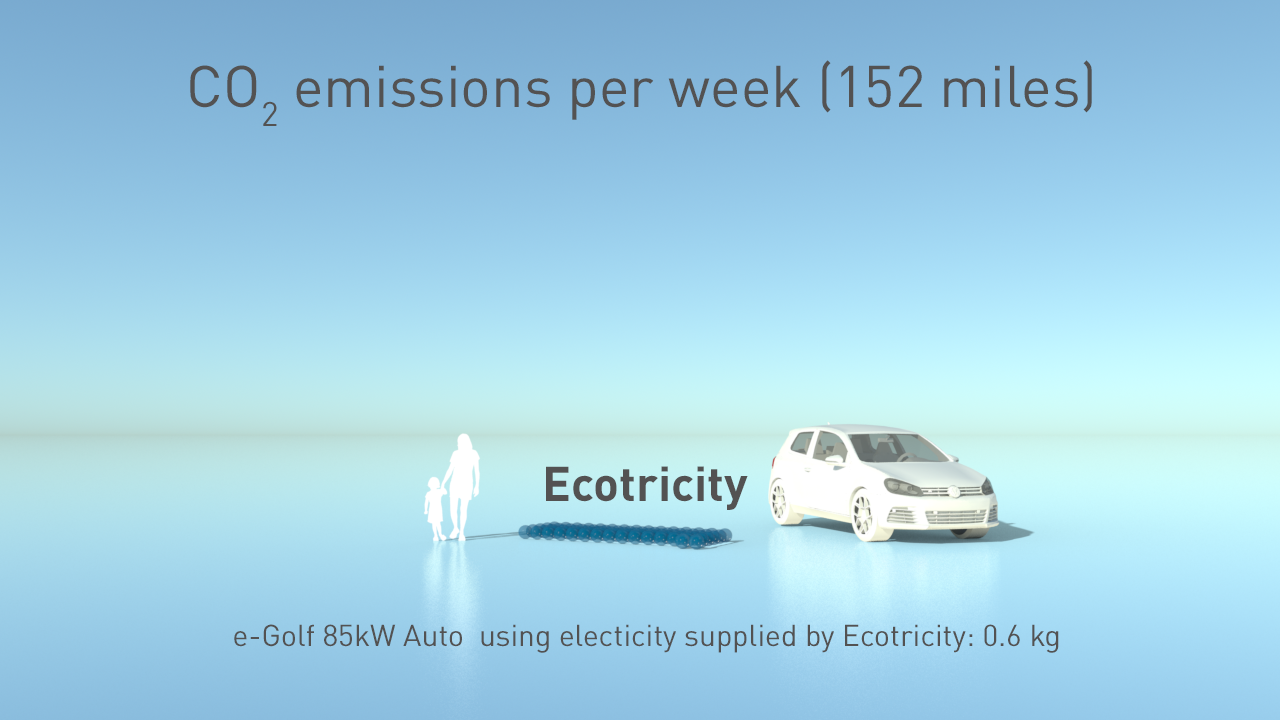 $CO_2$ emissions per week (152 miles)

Ecotricity

e-Golf 85kW Auto using electicity supplied by Ecotricity: 0.6 kg